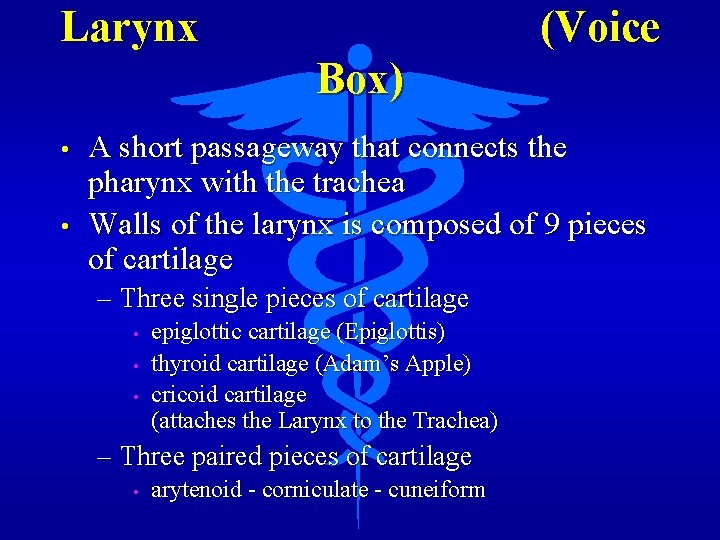 Larynx (Voice Box)

• A short passageway that connects the pharynx with the trachea
• Walls of the larynx is composed of 9 pieces of cartilage
– Three single pieces of cartilage
• epiglottic cartilage (Epiglottis)
• thyroid cartilage (Adam's Apple)
• cricoid cartilage (attaches the Larynx to the Trachea)
– Three paired pieces of cartilage
• arytenoid - corniculate - cuneiform